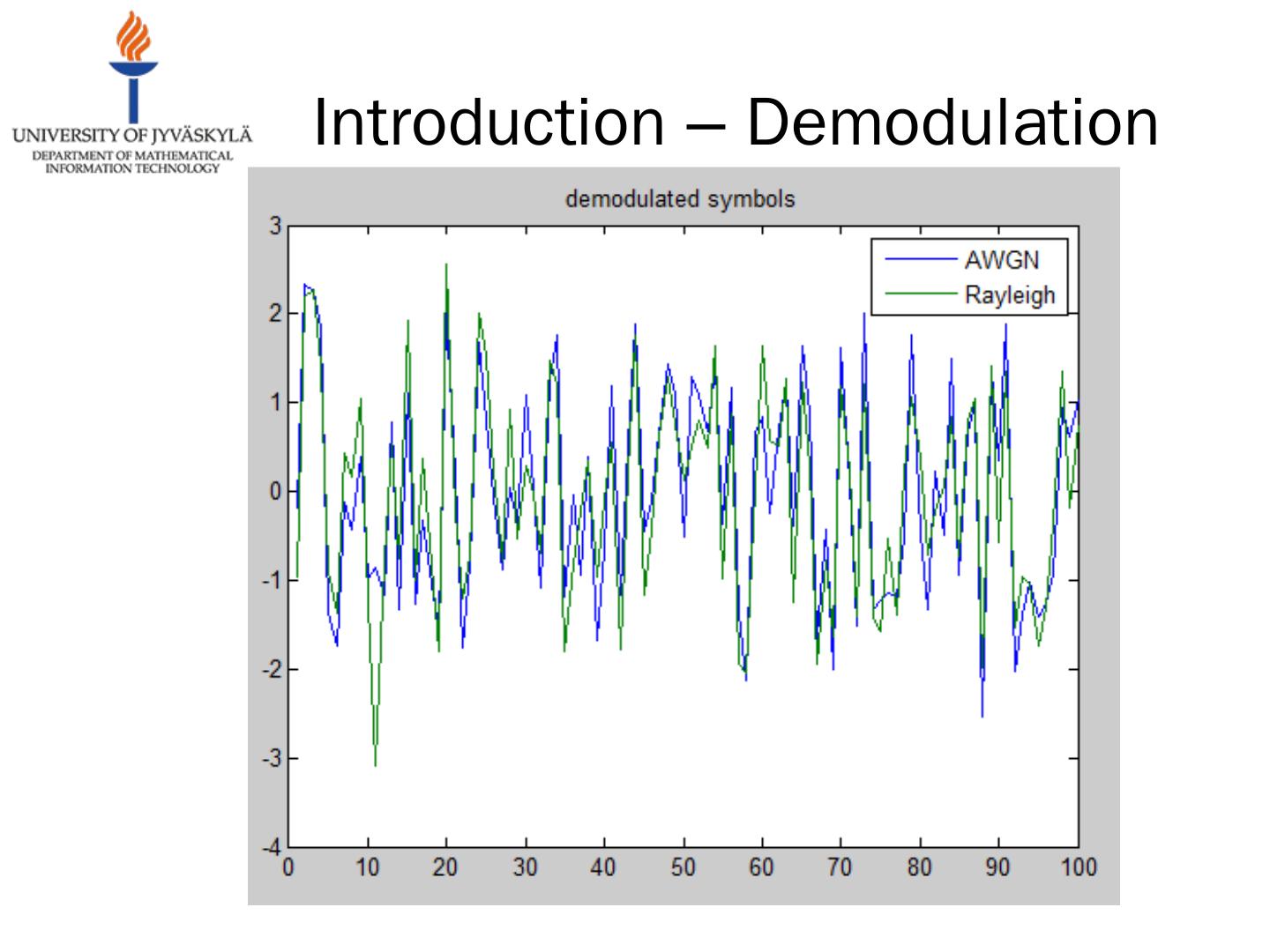 UNIVERSITY OF JYVÄSKYLÄ
DEPARTMENT OF MATHEMATICAL INFORMATION TECHNOLOGY

Introduction – Demodulation

demodulated symbols

AWGN
Rayleigh

3
2
1
0
-1
-2
-3
-4

0 10 20 30 40 50 60 70 80 90 100